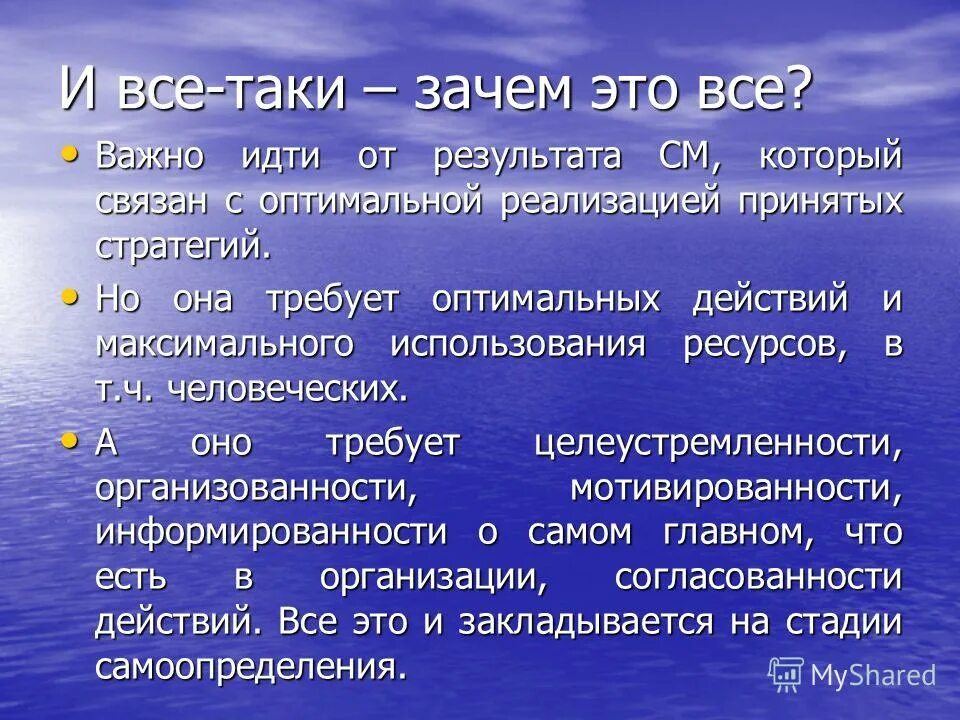 И все-таки – зачем это все?

• Важно идти от результата СМ, который связан с оптимальной реализацией принятых стратегий.

• Но она требует оптимальных действий и максимального использования ресурсов, в т.ч. человеческих.

• А оно требует целеустремленности, организованности, мотивированности, информированности о самом главном, что есть в организации, согласованности действий. Все это и закладывается на стадии самоопределения.

MyShared